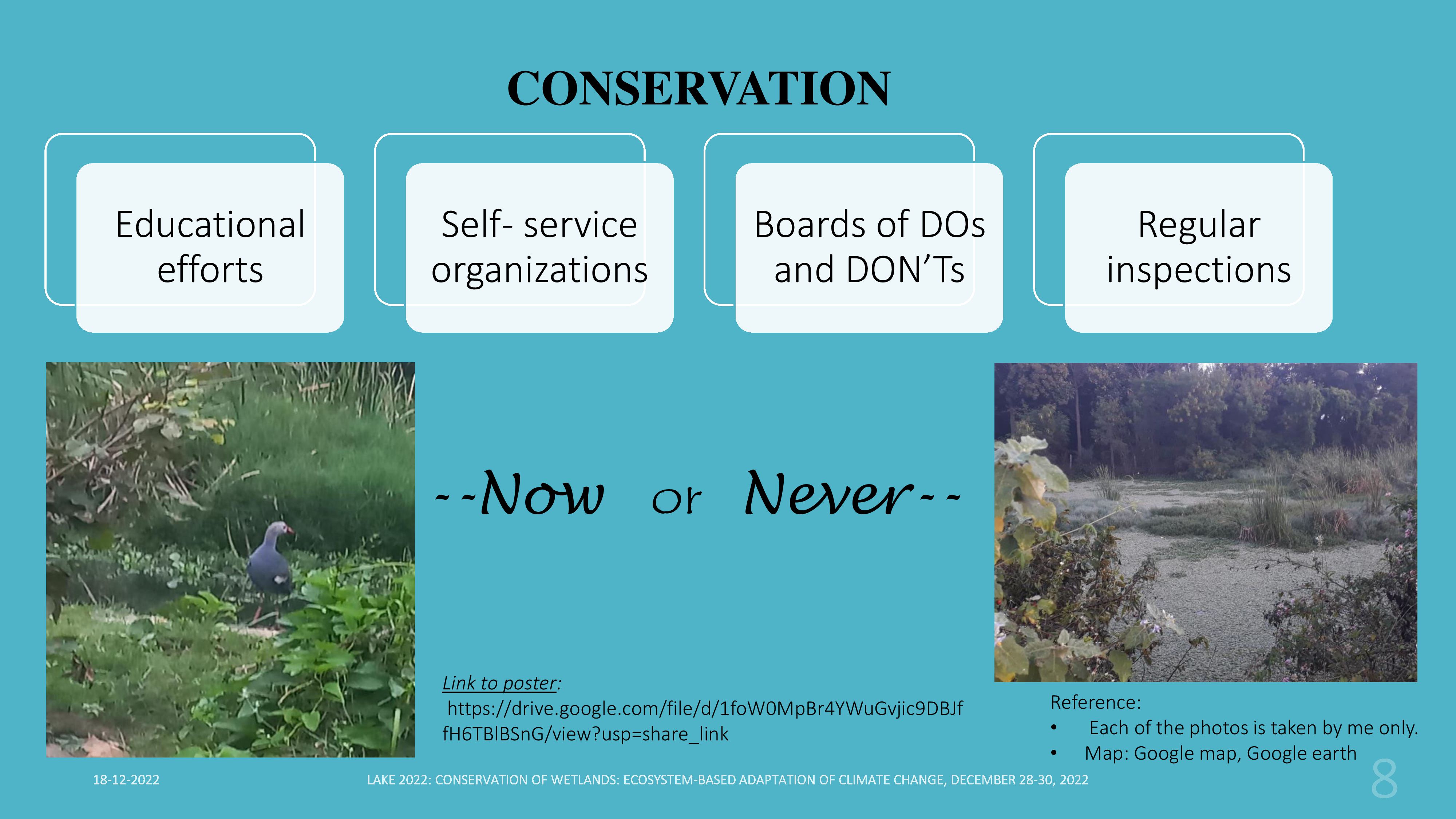 CONSERVATION

Educational efforts

Self- service organizations

Boards of DOs and DON'Ts

Regular inspections

--Now or Never--

Link to poster:
https://drive.google.com/file/d/1foW0MpBr4YWuGvjic9DBJffH6TBlBSnG/view?usp=share_link

Reference:
• Each of the photos is taken by me only.
• Map: Google map, Google earth

18-12-2022

LAKE 2022: CONSERVATION OF WETLANDS: ECOSYSTEM-BASED ADAPTATION OF CLIMATE CHANGE, DECEMBER 28-30, 2022

8